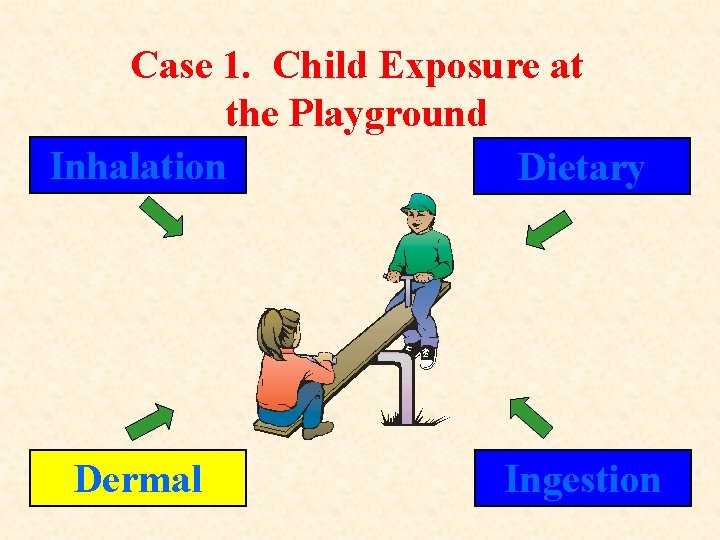 Case 1. Child Exposure at the Playground

Inhalation

Dietary

Dermal

Ingestion